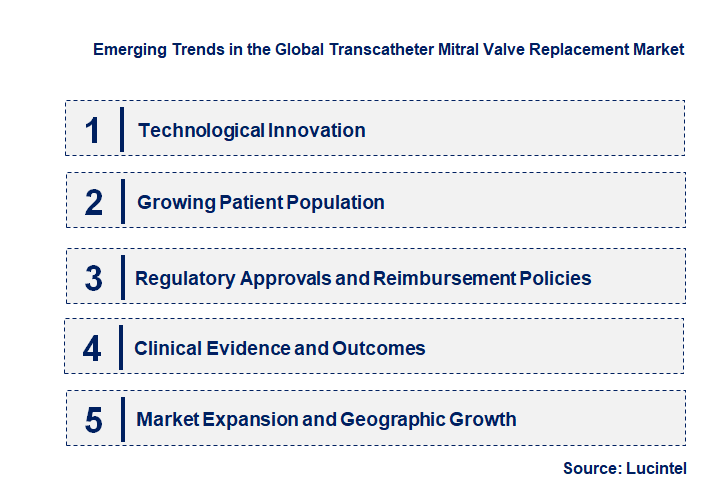 Emerging Trends in the Global Transcatheter Mitral Valve Replacement Market

1 Technological Innovation

2 Growing Patient Population

3 Regulatory Approvals and Reimbursement Policies

4 Clinical Evidence and Outcomes

5 Market Expansion and Geographic Growth

Source: Lucintel